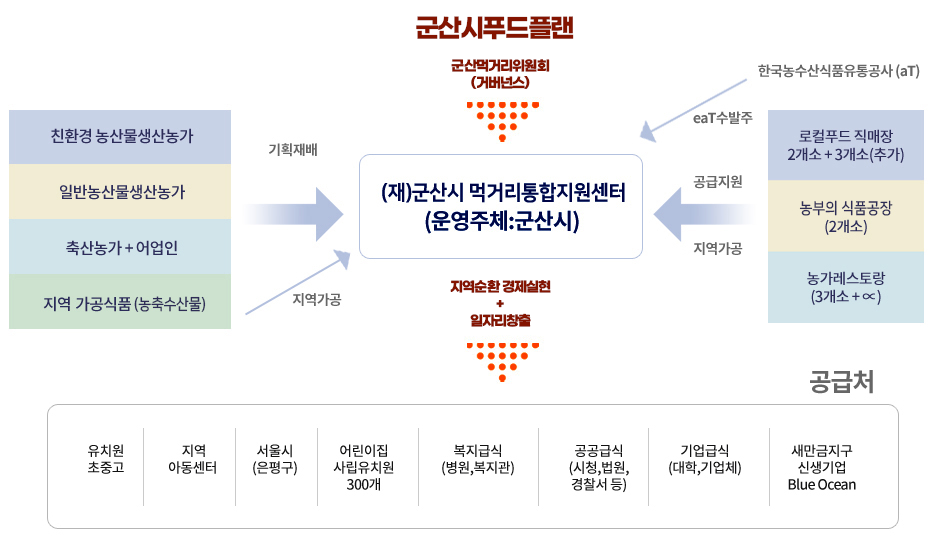 군산시푸드플랜

군산먹거리위원회
(거버넌스)

한국농수산식품유통공사 (aT)

eaT수발주

친환경 농산물생산농가

일반농산물생산농가

축산농가 + 어업인

지역 가공식품 (농축수산물)

기획재배

지역가공

(재)군산시 먹거리통합지원센터
(운영주체:군산시)

공급지원

지역가공

로컬푸드 직매장
2개소 + 3개소(추가)

농부의 식품공장
(2개소)

농가레스토랑
(3개소 + ∝)

지역순환 경제실현
+
일자리창출

공급처

유치원
초중고

지역
아동센터

서울시
(은평구)

어린이집
사립유치원
300개

복지급식
(병원,복지관)

공공급식
(시청,법원,
경찰서 등)

기업급식
(대학,기업체)

새만금지구
신생기업
Blue Ocean